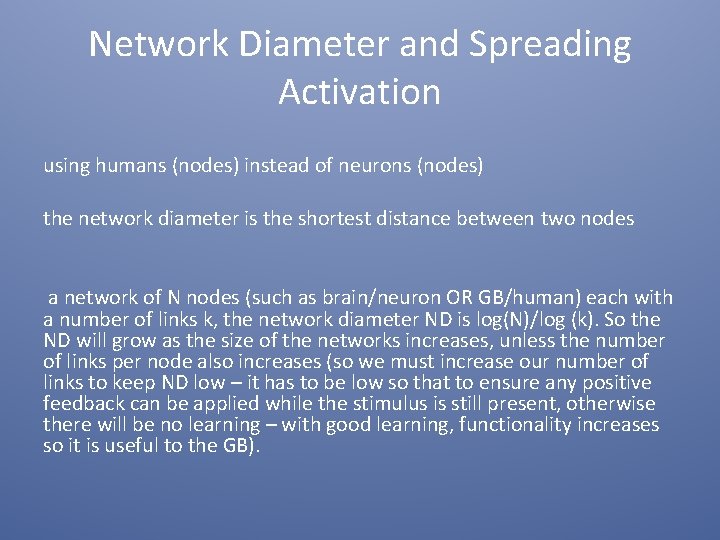 Network Diameter and Spreading Activation

using humans (nodes) instead of neurons (nodes)

the network diameter is the shortest distance between two nodes

a network of N nodes (such as brain/neuron OR GB/human) each with a number of links k, the network diameter ND is log(N)/log (k). So the ND will grow as the size of the networks increases, unless the number of links per node also increases (so we must increase our number of links to keep ND low – it has to be low so that to ensure any positive feedback can be applied while the stimulus is still present, otherwise there will be no learning – with good learning, functionality increases so it is useful to the GB).